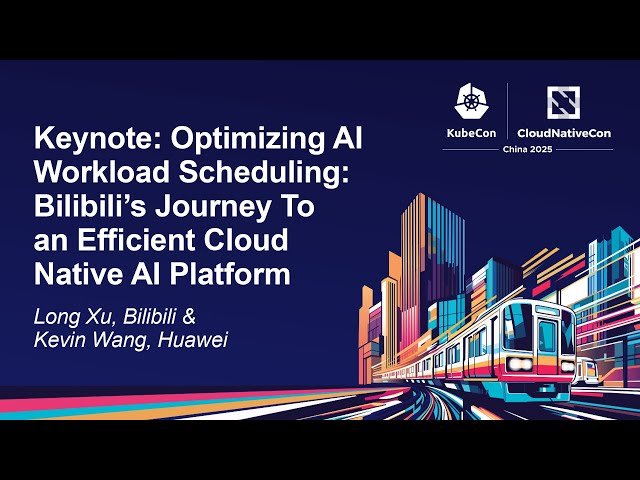 KubeCon | CloudNativeCon
China 2025

Keynote: Optimizing AI Workload Scheduling: Bilibili's Journey To an Efficient Cloud Native AI Platform

Long Xu, Bilibili & Kevin Wang, Huawei